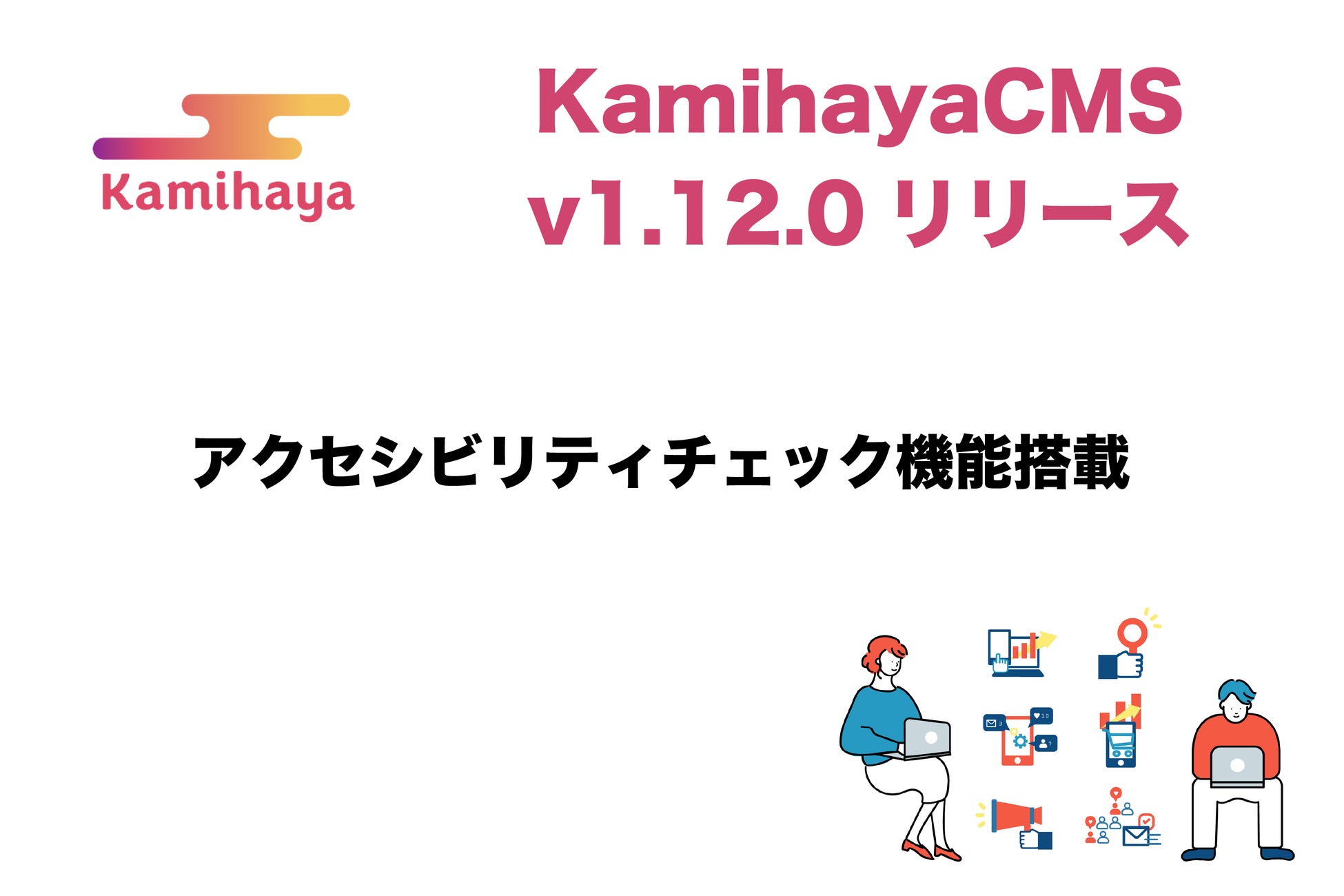 Kamihaya

KamihayaCMS
v1.12.0 リリース

アクセシビリティチェック機能搭載